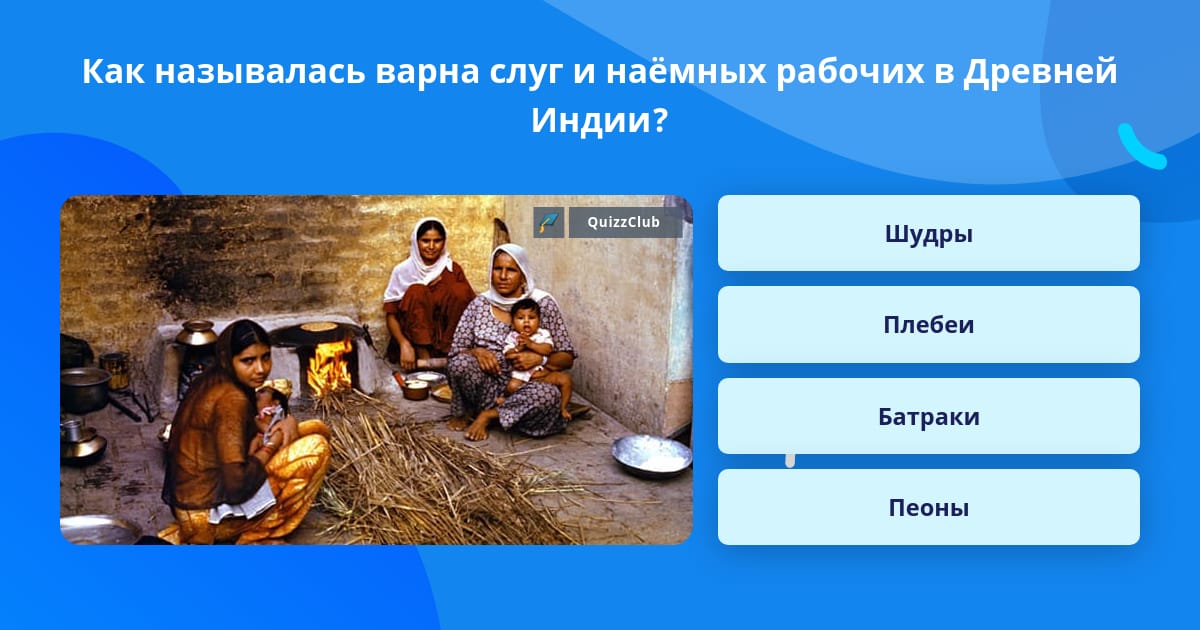 Как называлась варна слуг и наёмных рабочих в Древней Индии?

QuizzClub

Шудры

Плебеи

Батраки

Пеоны